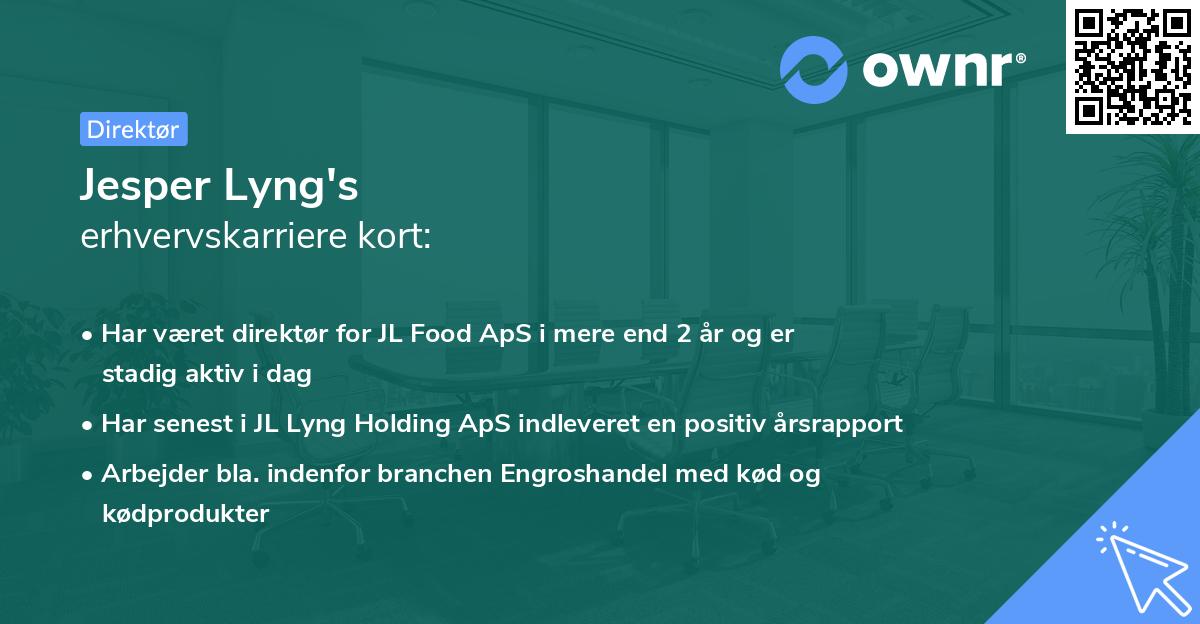 ownr®

Direktør

Jesper Lyng's
erhvervskarriere kort:

• Har været direktør for JL Food ApS i mere end 2 år og er stadig aktiv i dag
• Har senest i JL Lyng Holding ApS indleveret en positiv årsrapport
• Arbejder bla. indenfor branchen Engroshandel med kød og kødprodukter